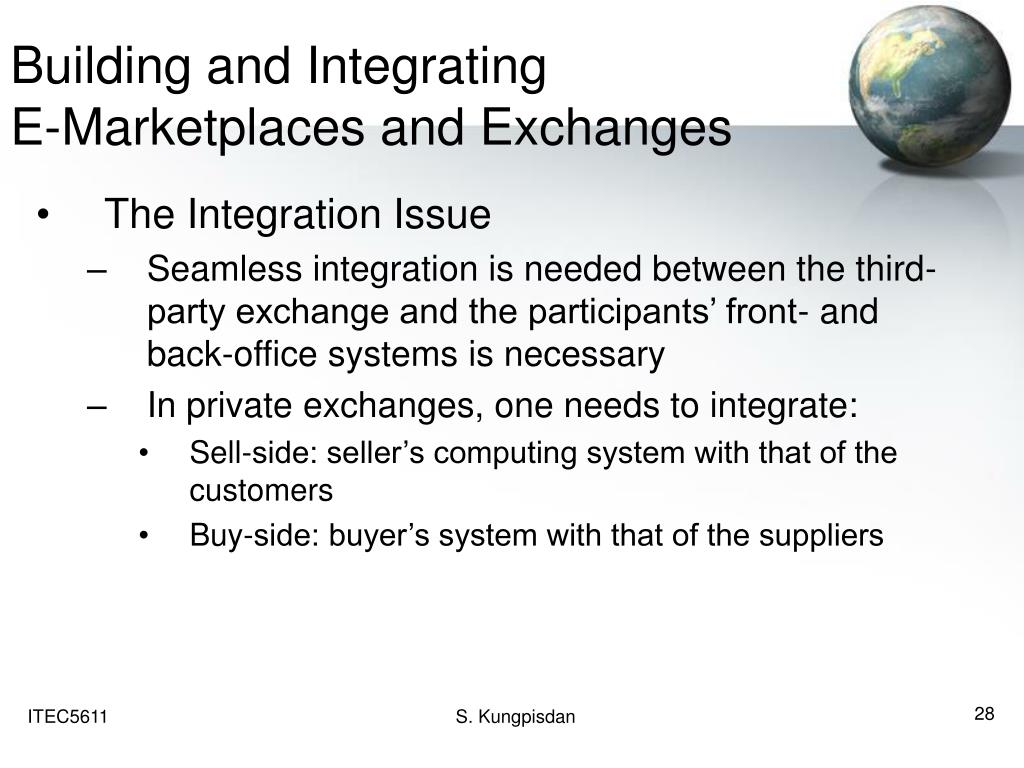 Building and Integrating
E-Marketplaces and Exchanges

• The Integration Issue
– Seamless integration is needed between the third-party exchange and the participants’ front- and back-office systems is necessary
– In private exchanges, one needs to integrate:
• Sell-side: seller’s computing system with that of the customers
• Buy-side: buyer’s system with that of the suppliers

ITEC5611
S. Kungpisdan
28